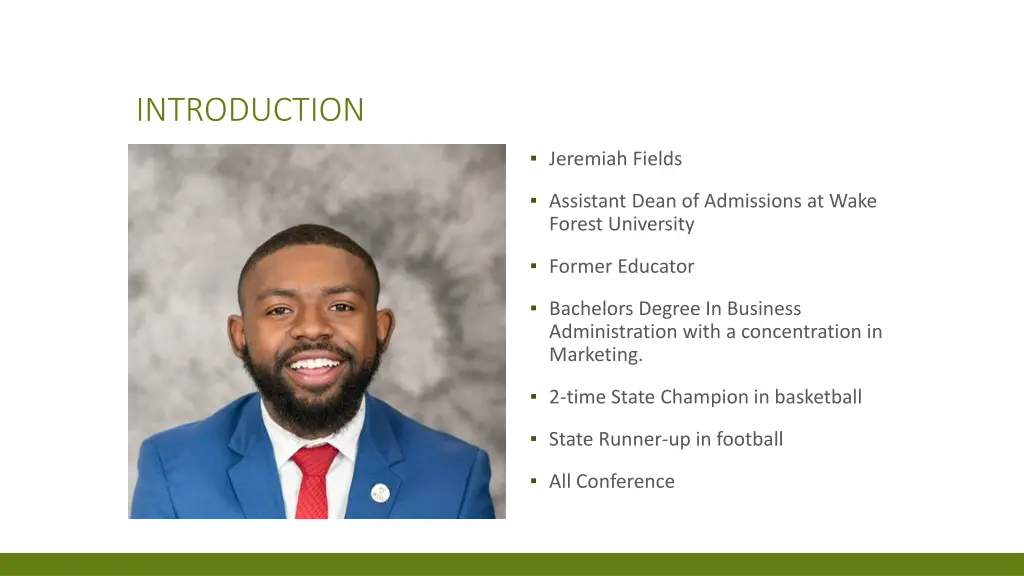 INTRODUCTION

▪ Jeremiah Fields

▪ Assistant Dean of Admissions at Wake Forest University

▪ Former Educator

▪ Bachelors Degree In Business Administration with a concentration in Marketing.

▪ 2-time State Champion in basketball

▪ State Runner-up in football

▪ All Conference